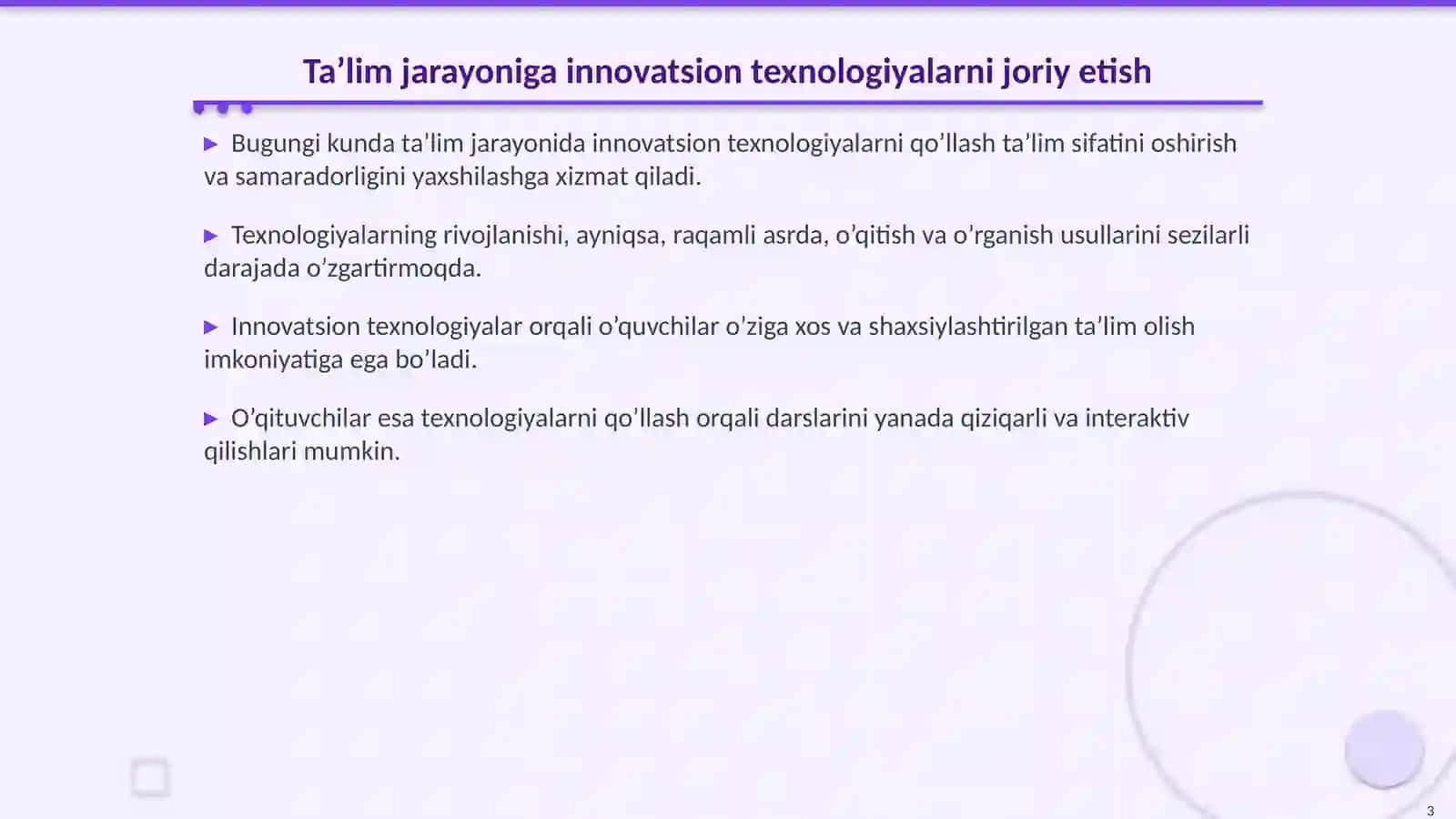 Ta’lim jarayoniga innovatsion texnologiyalarni joriy etish

▶ Bugungi kunda ta’lim jarayonida innovatsion texnologiyalarni qo’llash ta’lim sifatini oshirish va samaradorligini yaxshilashga xizmat qiladi.

▶ Texnologiyalarning rivojlanishi, ayniqsa, raqamli asrda, o’qitish va o’rganish usullarini sezilarli darajada o’zgartirmoqda.

▶ Innovatsion texnologiyalar orqali o’quvchilar o’ziga xos va shaxsiylashtirilgan ta’lim olish imkoniyatiga ega bo’ladi.

▶ O’qituvchilar esa texnologiyalarni qo’llash orqali darslarini yanada qiziqarli va interaktiv qilishlari mumkin.

3